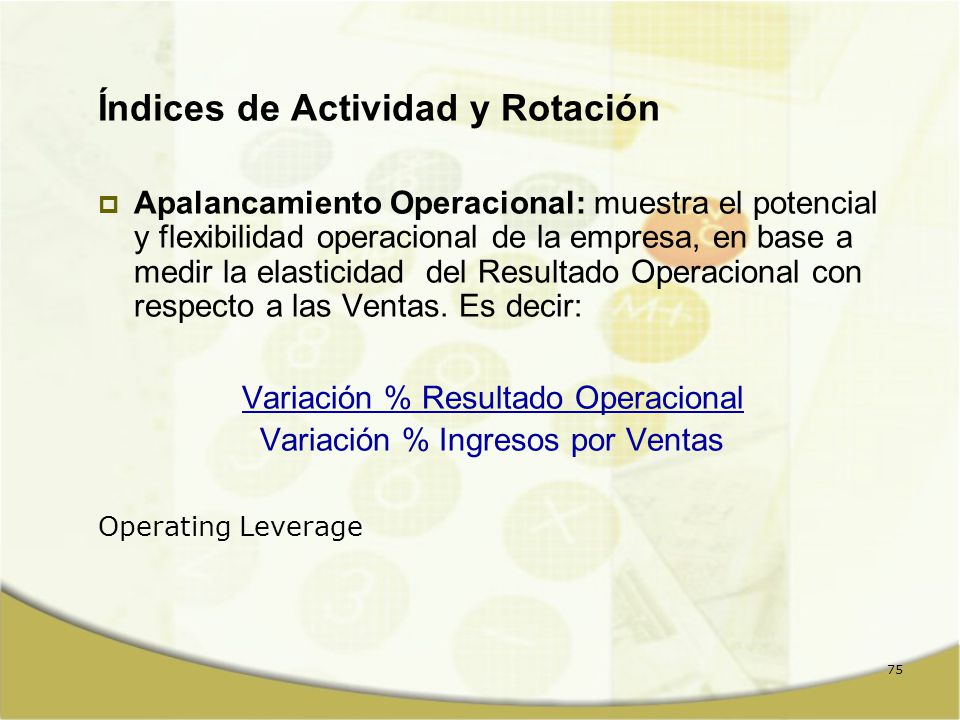 Índices de Actividad y Rotación

Apalancamiento Operacional: muestra el potencial y flexibilidad operacional de la empresa, en base a medir la elasticidad del Resultado Operacional con respecto a las Ventas. Es decir:

Variación % Resultado Operacional
Variación % Ingresos por Ventas

Operating Leverage

75